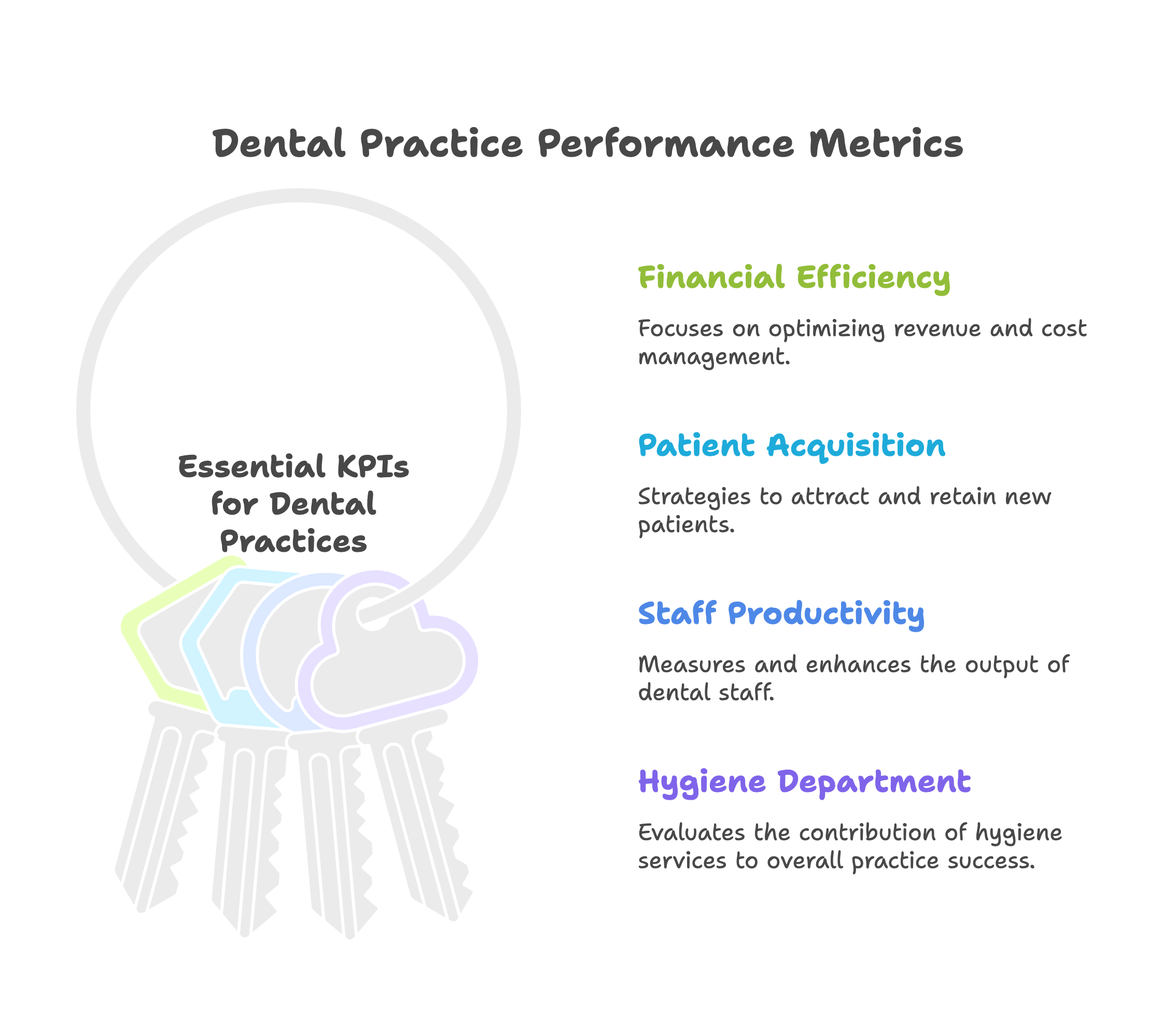 Dental Practice Performance Metrics

Essential KPIs for Dental Practices

Financial Efficiency

Focuses on optimizing revenue and cost management.

Patient Acquisition

Strategies to attract and retain new patients.

Staff Productivity

Measures and enhances the output of dental staff.

Hygiene Department

Evaluates the contribution of hygiene services to overall practice success.